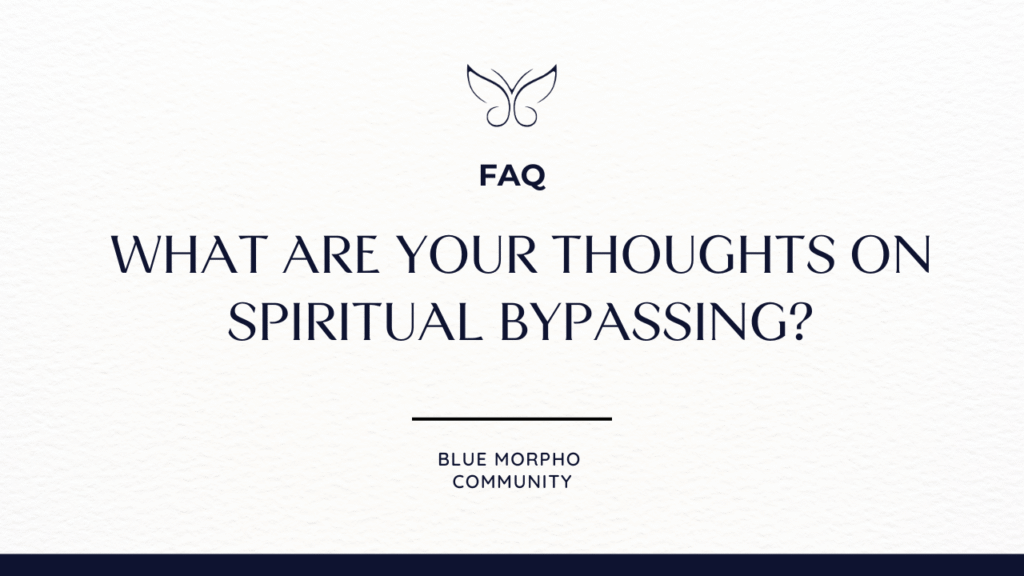 FAQ

WHAT ARE YOUR THOUGHTS ON SPIRITUAL BYPASSING?

BLUE MORPHO COMMUNITY